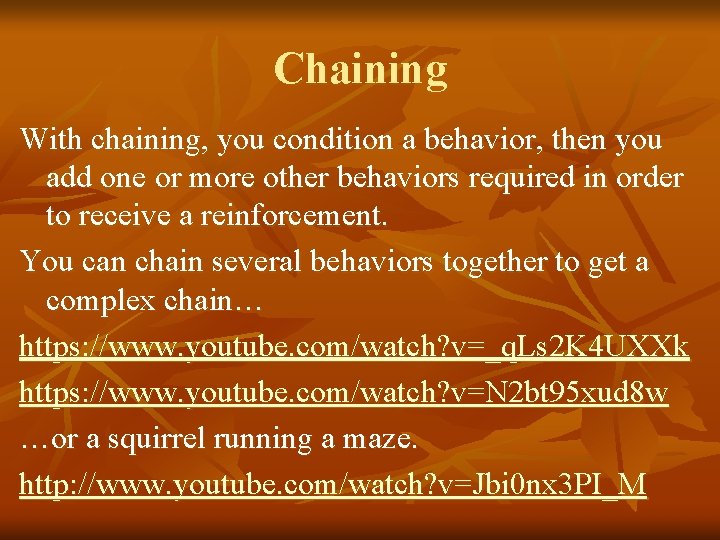 Chaining

With chaining, you condition a behavior, then you add one or more other behaviors required in order to receive a reinforcement.

You can chain several behaviors together to get a complex chain…

https://www.youtube.com/watch?v=_qLs2K4UXXk

https://www.youtube.com/watch?v=N2bt95xud8w

…or a squirrel running a maze.

http://www.youtube.com/watch?v=Jbi0nx3PI_M